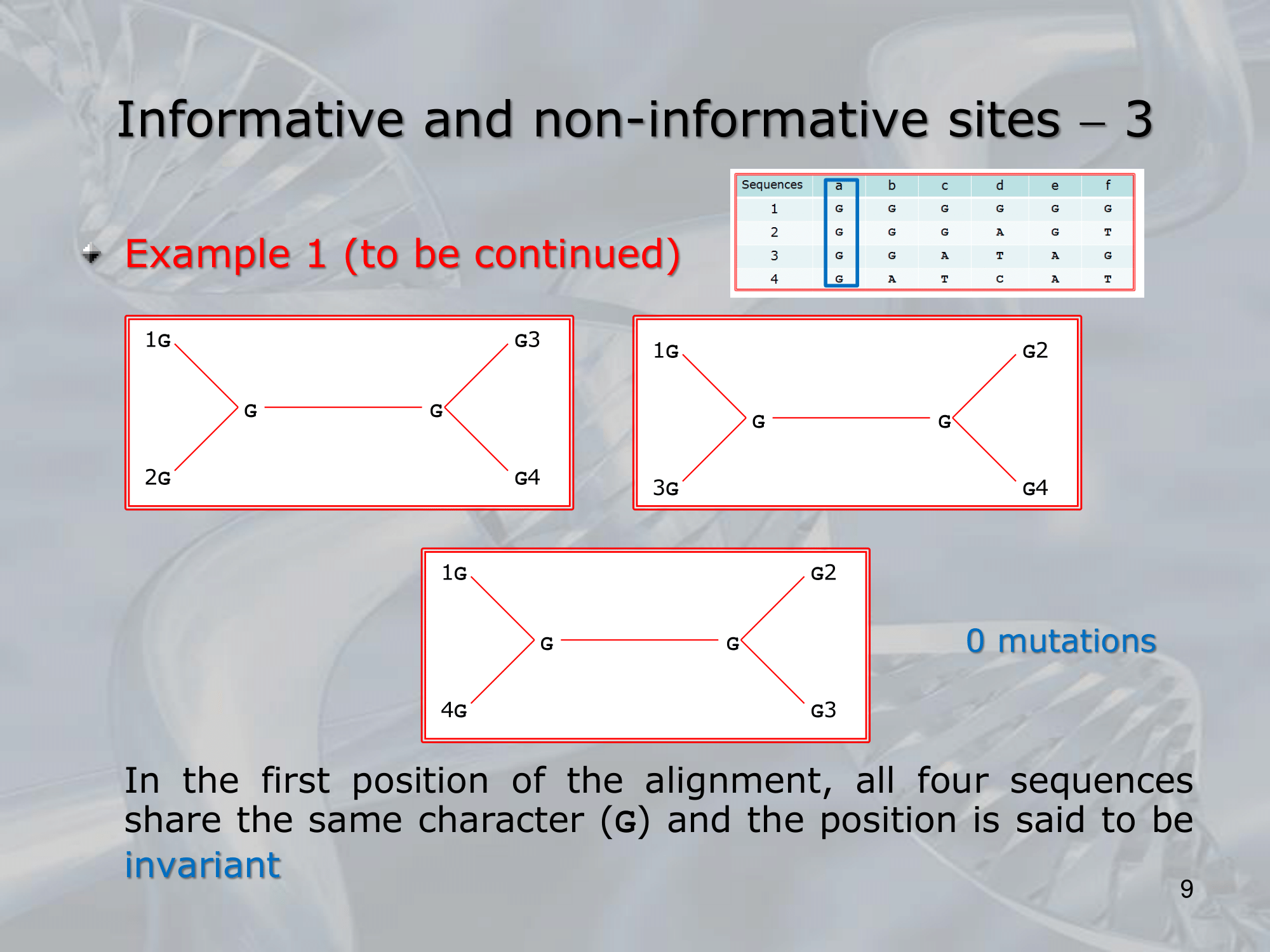 Informative and non-informative sites – 3

Example 1 (to be continued)

| Sequences | a | b | c | d | e | f |
|---|---|---|---|---|---|---|
| 1 | G | G | G | G | G | G |
| 2 | G | G | G | A | G | T |
| 3 | G | G | A | T | A | G |
| 4 | G | A | T | C | A | T |

1G G3
G G
2G G4

1G G2
G G
3G G4

1G G2
G G
4G G3

0 mutations

In the first position of the alignment, all four sequences share the same character (G) and the position is said to be invariant

9